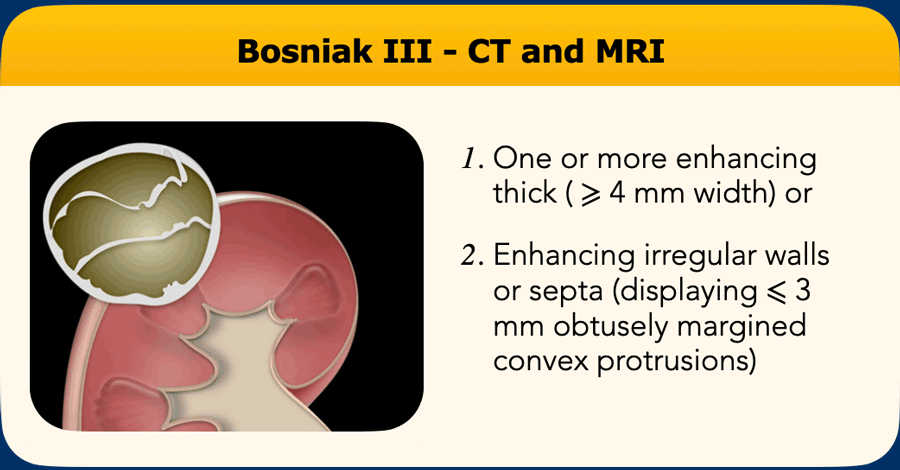 Bosniak III - CT and MRI

1. One or more enhancing thick ( $\geqslant$ 4 mm width) or

2. Enhancing irregular walls or septa (displaying $\leqslant$ 3 mm obtusely margined convex protrusions)